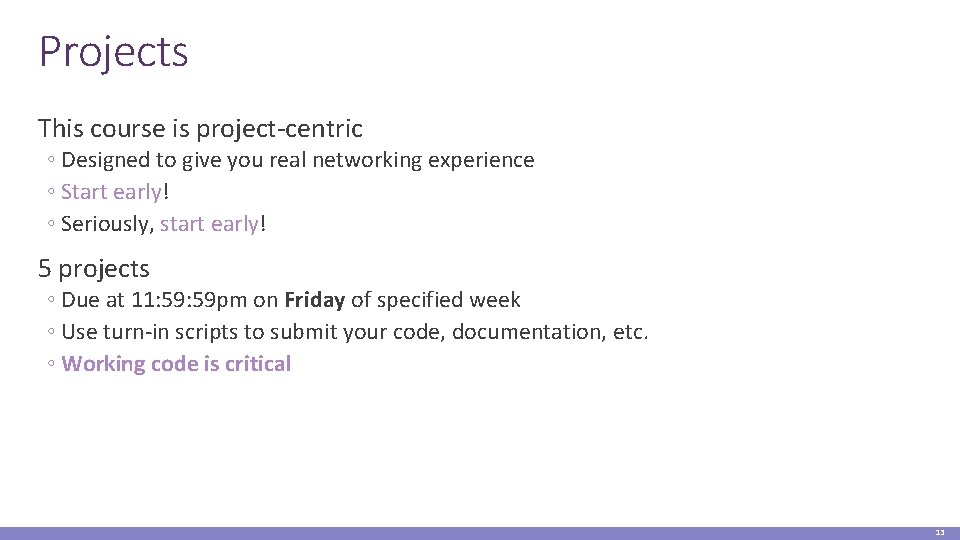 Projects

This course is project-centric

◦ Designed to give you real networking experience
◦ Start early!
◦ Seriously, start early!

5 projects

◦ Due at 11:59:59pm on Friday of specified week
◦ Use turn-in scripts to submit your code, documentation, etc.
◦ Working code is critical

13